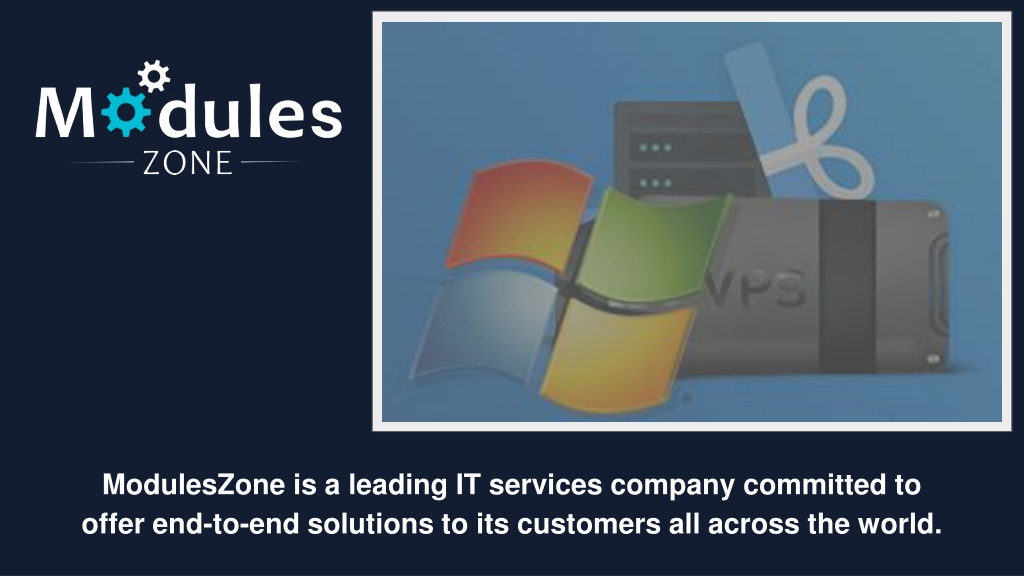 Modules
ZONE

VPS

ModulesZone is a leading IT services company committed to offer end-to-end solutions to its customers all across the world.